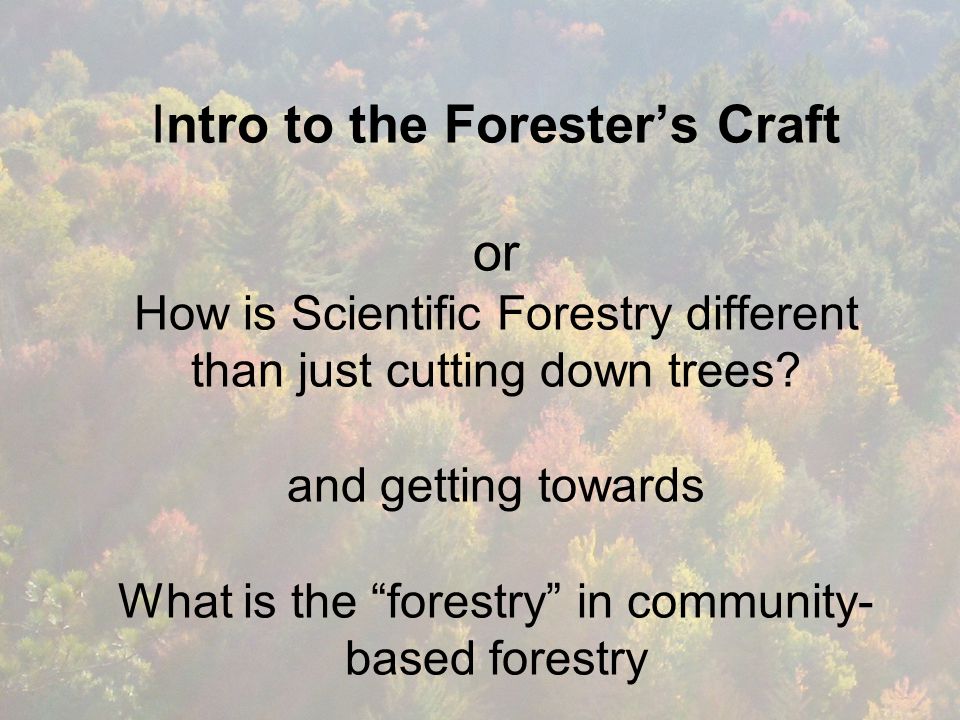 Intro to the Forester’s Craft

or
How is Scientific Forestry different than just cutting down trees?

and getting towards

What is the “forestry” in community-based forestry